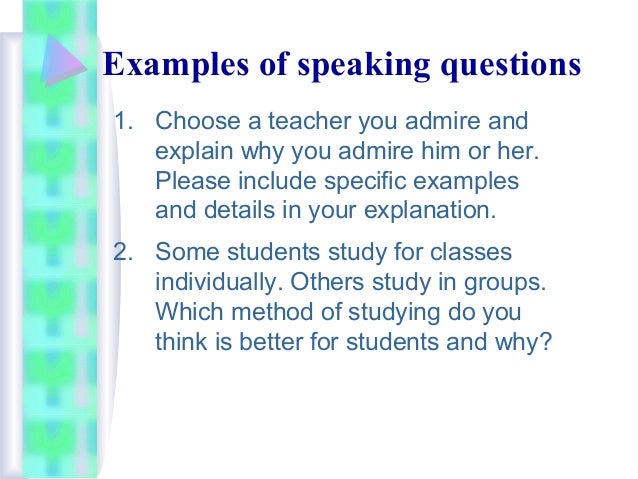 Examples of speaking questions

1. Choose a teacher you admire and explain why you admire him or her. Please include specific examples and details in your explanation.

2. Some students study for classes individually. Others study in groups. Which method of studying do you think is better for students and why?